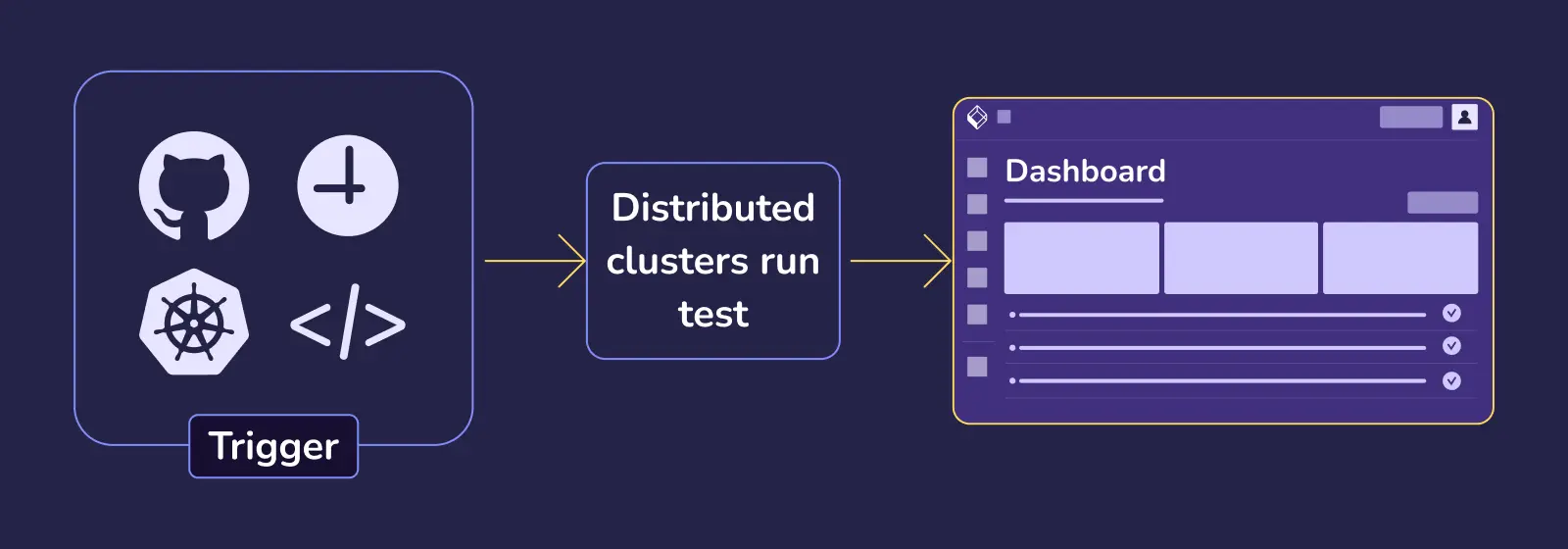 </>

Trigger

Distributed clusters run test

Dashboard